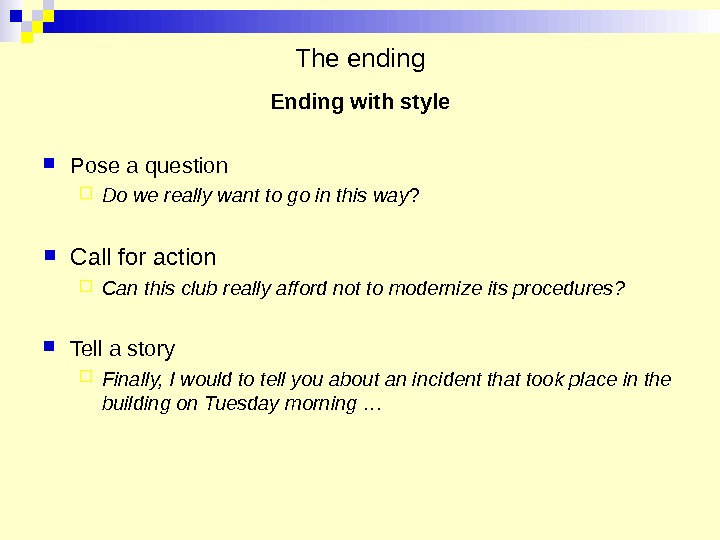 The ending

Ending with style

Pose a question

Do we really want to go in this way?

Call for action

Can this club really afford not to modernize its procedures?

Tell a story

Finally, I would to tell you about an incident that took place in the building on Tuesday morning …